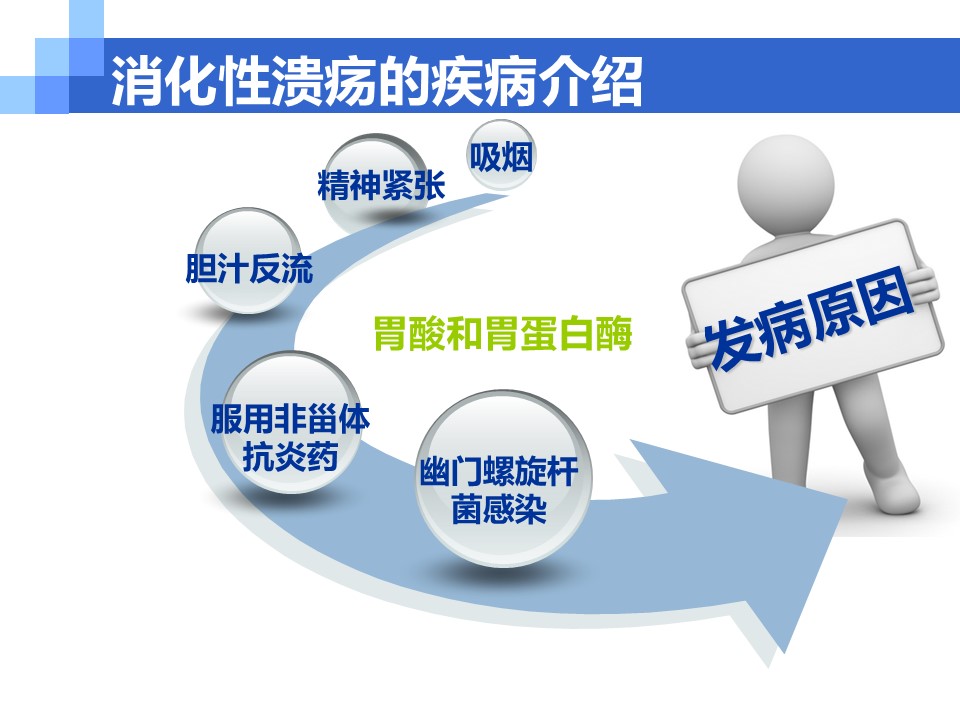 消化性溃疡的疾病介绍

吸烟

精神紧张

胆汁反流

胃酸和胃蛋白酶

服用非甾体抗炎药

幽门螺旋杆菌感染

发病原因